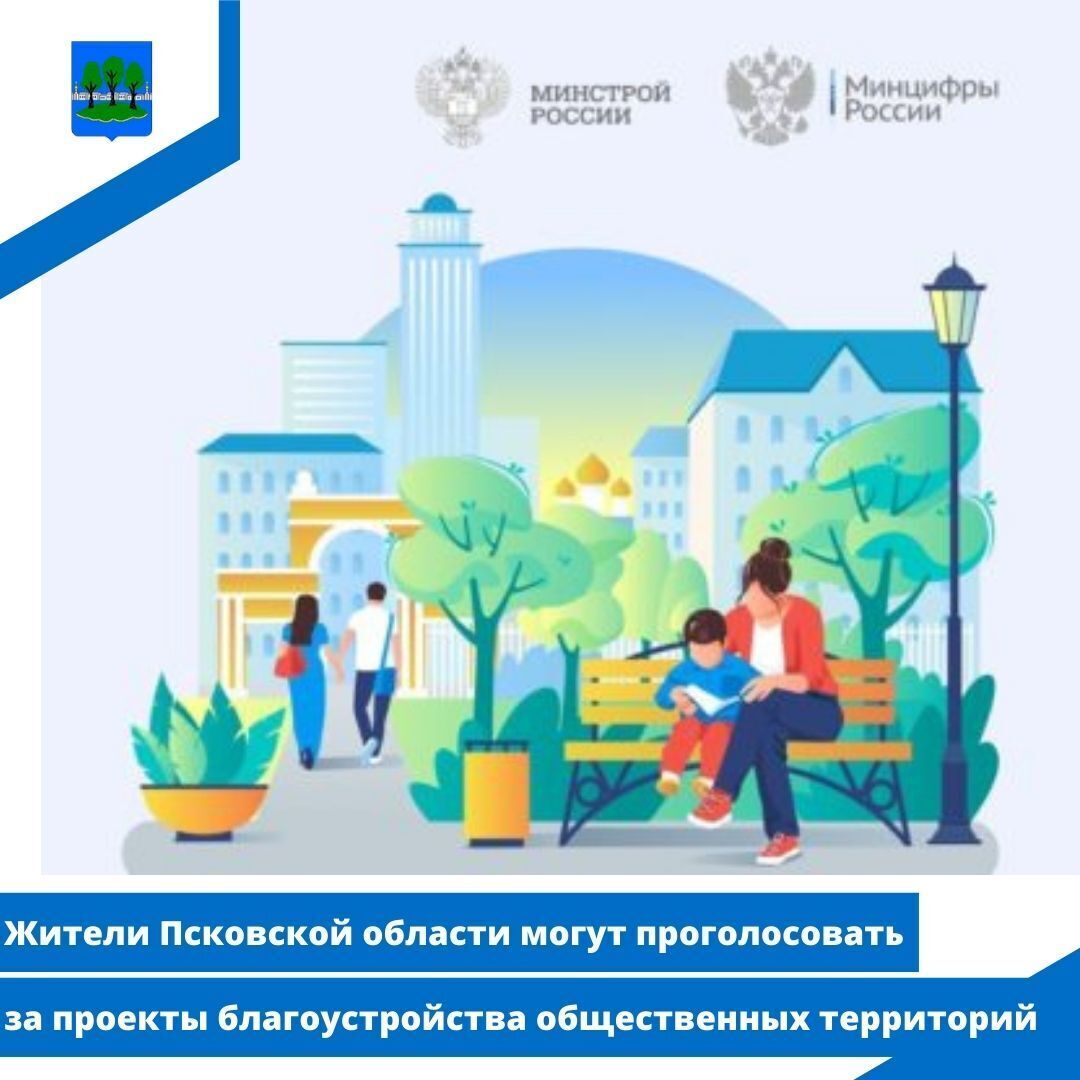 МИНСТРОЙ РОССИИ

Минцифры России

Жители Псковской области могут проголосовать

за проекты благоустройства общественных территорий